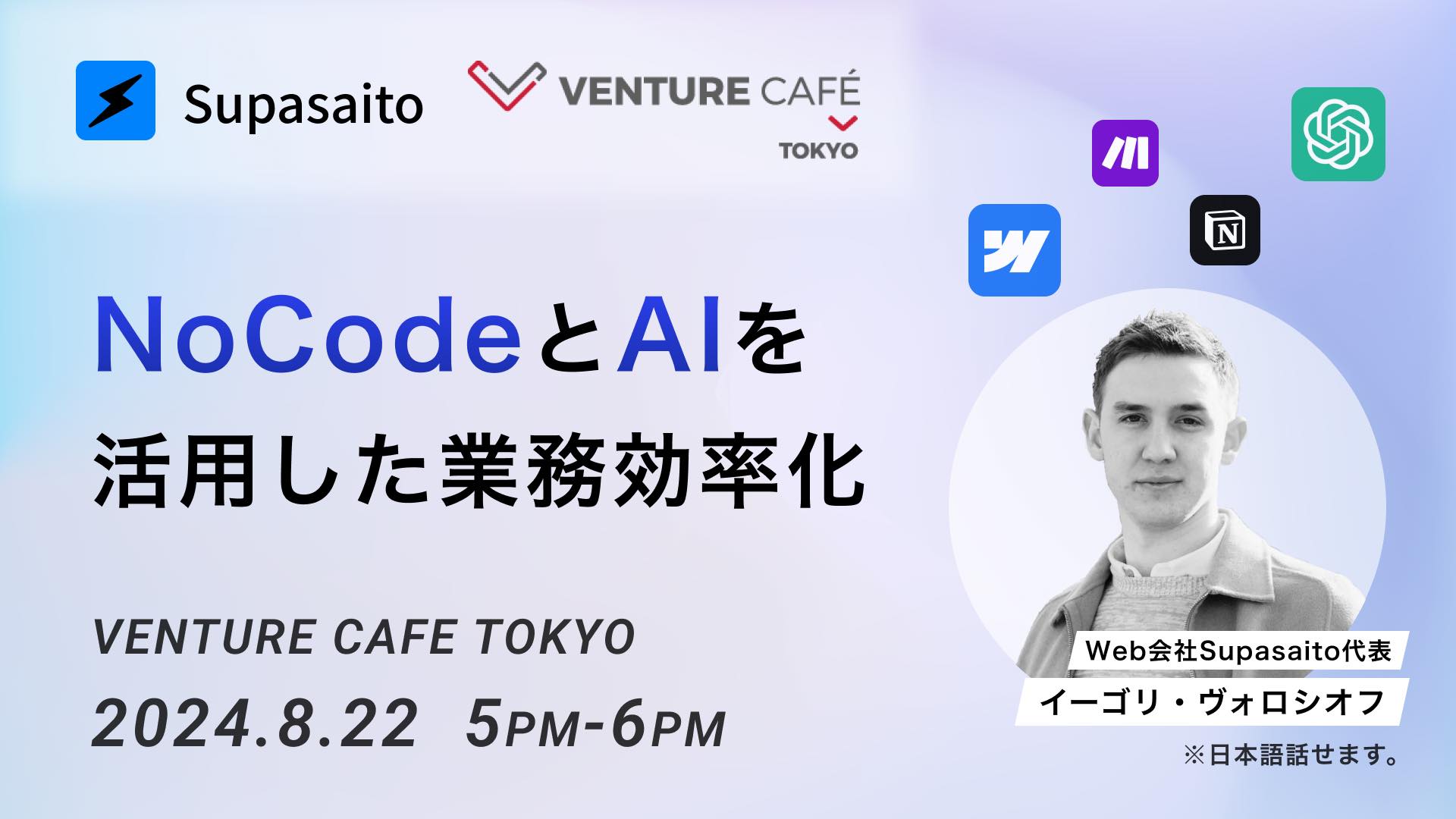 Supasaito

VENTURE CAFÉ
TOKYO

NoCodeとAIを
活用した業務効率化

VENTURE CAFE TOKYO
2024.8.22 5PM-6PM

Web会社Supasaito代表
イーゴリ・ヴォロシオフ
※日本語話せます。